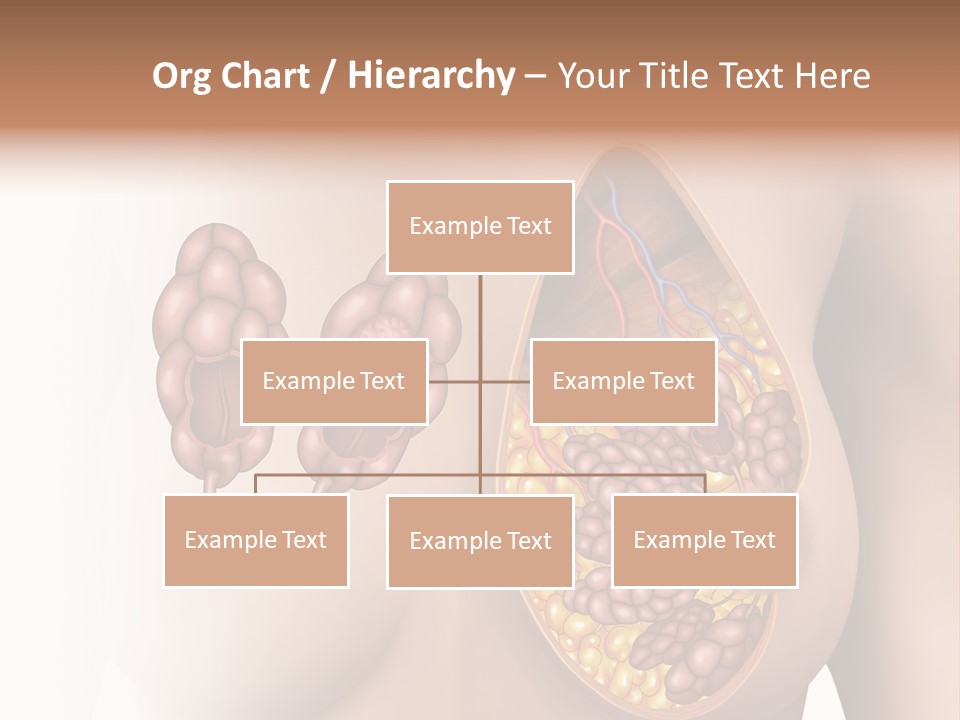 Org Chart / Hierarchy – Your Title Text Here

Example Text

Example Text

Example Text

Example Text

Example Text

Example Text